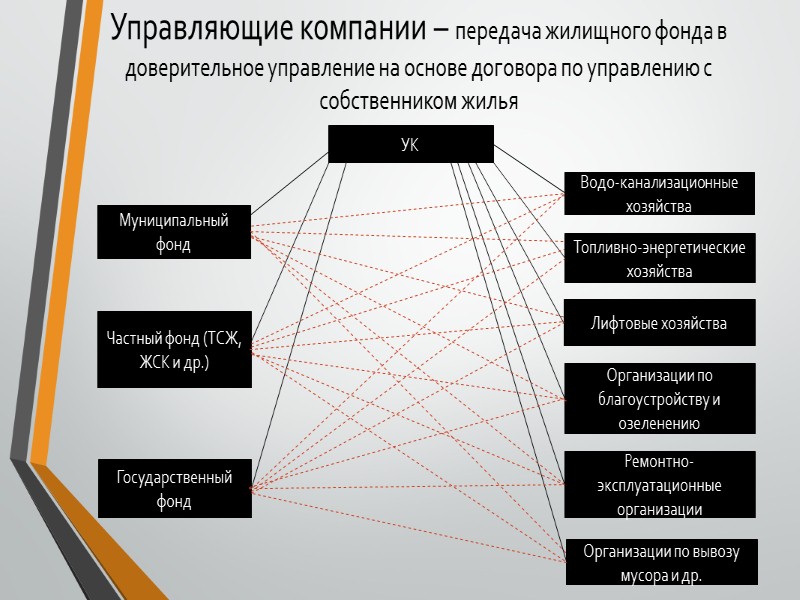 Управляющие компании – передача жилищного фонда в доверительное управление на основе договора по управлению с собственником жилья

УК

Муниципальный фонд

Частный фонд (ТСЖ, ЖСК и др.)

Государственный фонд

Водо-канализационные хозяйства

Топливно-энергетические хозяйства

Лифтовые хозяйства

Организации по благоустройству и озеленению

Ремонтно-эксплуатационные организации

Организации по вывозу мусора и др.